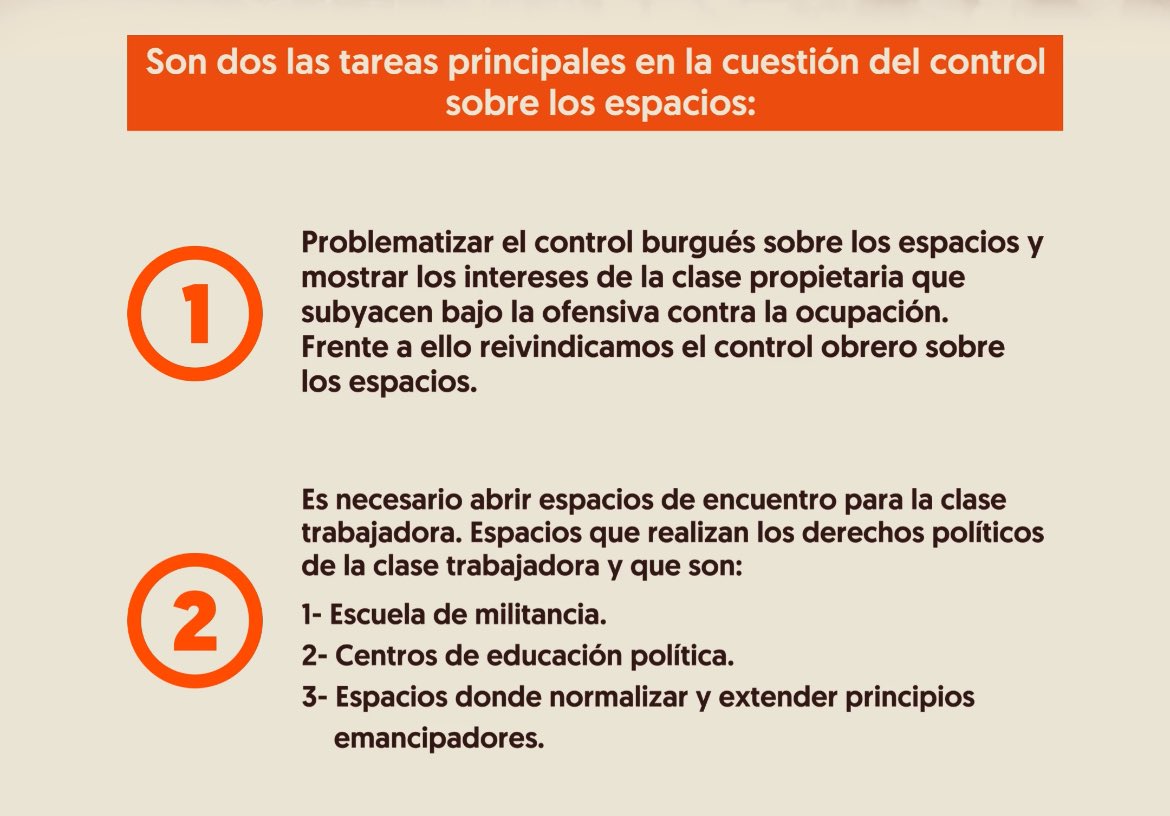 Son dos las tareas principales en la cuestión del control sobre los espacios:

1

Problematizar el control burgués sobre los espacios y mostrar los intereses de la clase propietaria que subyacen bajo la ofensiva contra la ocupación. Frente a ello reivindicamos el control obrero sobre los espacios.

2

Es necesario abrir espacios de encuentro para la clase trabajadora. Espacios que realizan los derechos políticos de la clase trabajadora y que son:

1- Escuela de militancia.
2- Centros de educación política.
3- Espacios donde normalizar y extender principios emancipadores.